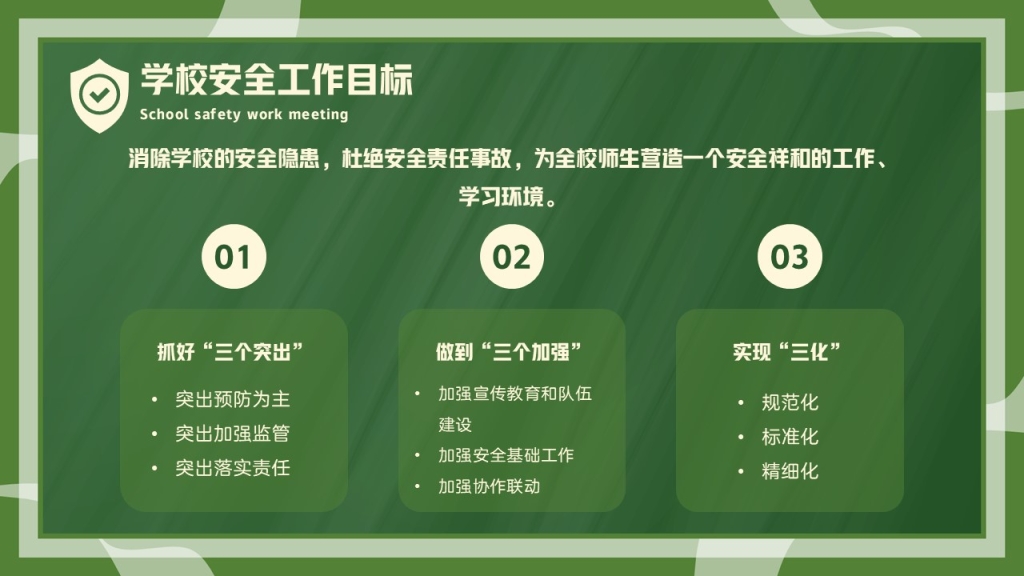 学校安全工作目标
School safety work meeting

消除学校的安全隐患，杜绝安全责任事故，为全校师生营造一个安全祥和的工作、学习环境。

01

抓好“三个突出”

• 突出预防为主
• 突出加强监管
• 突出落实责任

02

做到“三个加强”

• 加强宣传教育和队伍建设
• 加强安全基础工作
• 加强协作联动

03

实现“三化”

• 规范化
• 标准化
• 精细化